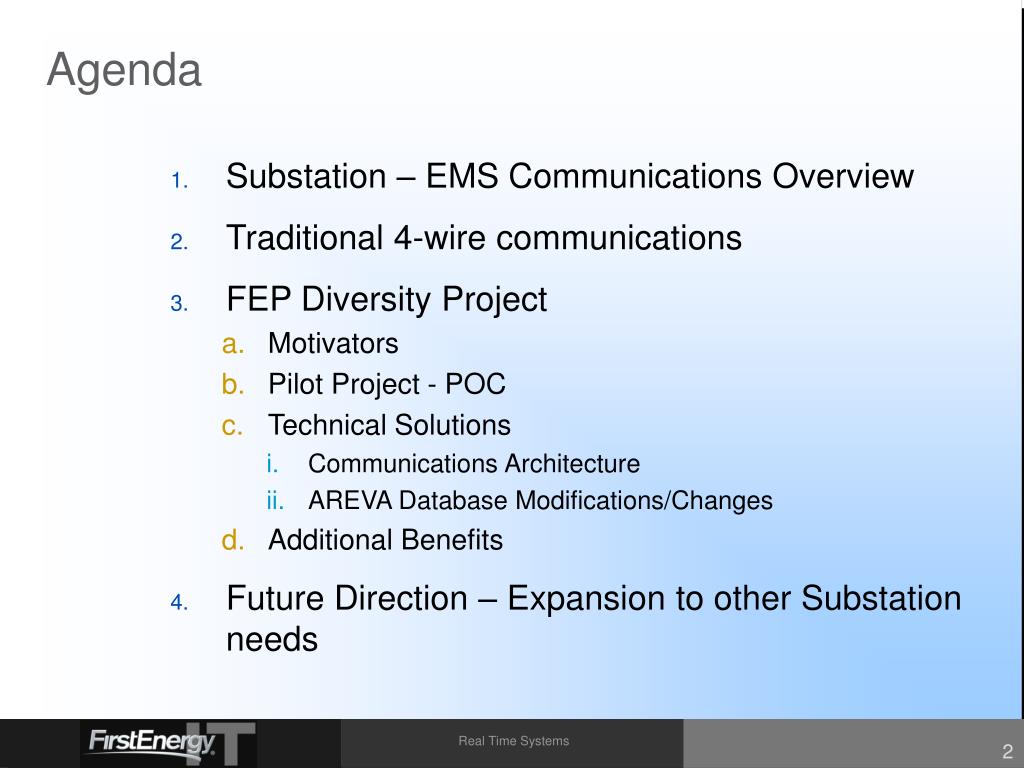 Agenda

1. Substation – EMS Communications Overview
2. Traditional 4-wire communications
3. FEP Diversity Project
a. Motivators
b. Pilot Project - POC
c. Technical Solutions
i. Communications Architecture
ii. AREVA Database Modifications/Changes
d. Additional Benefits
4. Future Direction – Expansion to other Substation needs

FirstEnergy IT

Real Time Systems

2